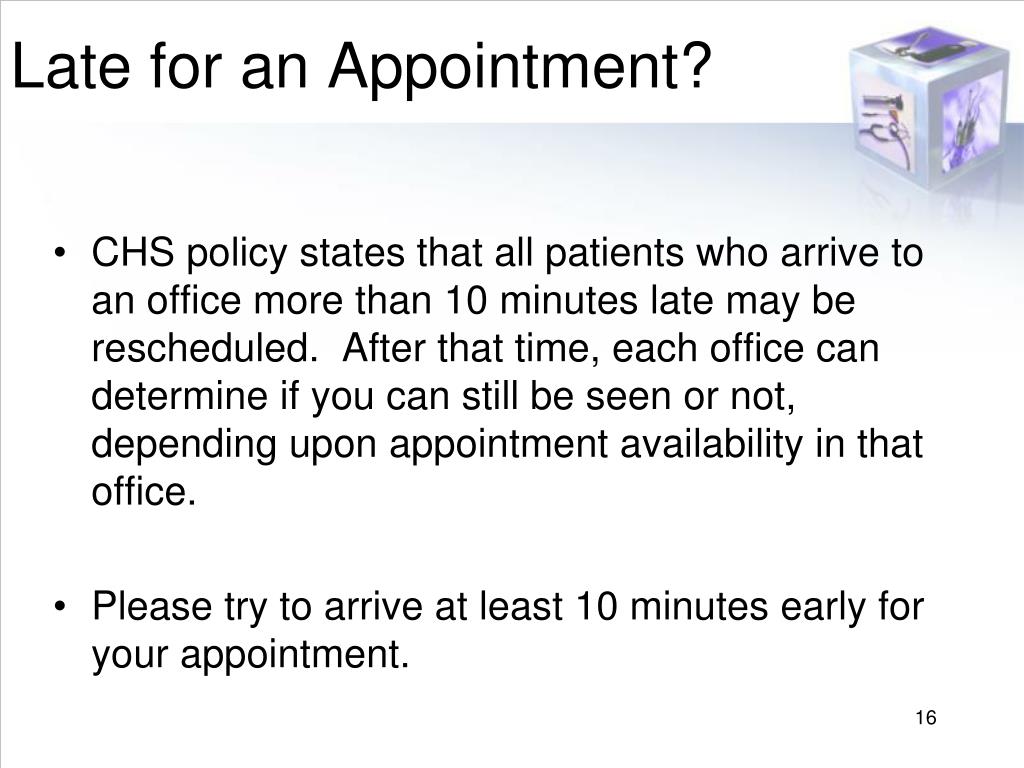 Late for an Appointment?

• CHS policy states that all patients who arrive to an office more than 10 minutes late may be rescheduled. After that time, each office can determine if you can still be seen or not, depending upon appointment availability in that office.

• Please try to arrive at least 10 minutes early for your appointment.

16